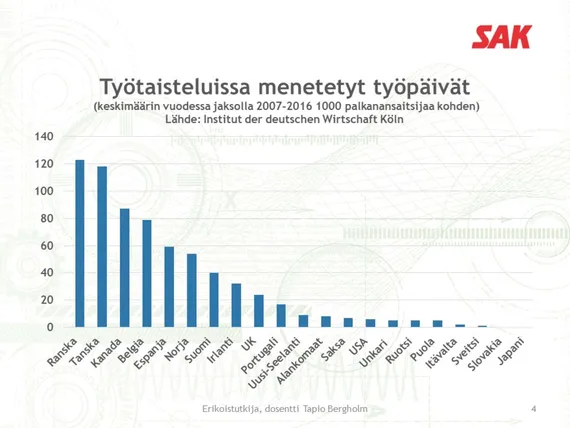 SAK

Työtaisteluissa menetetyt työpäivät
(keskimäärin vuodessa jaksolla 2007-2016 1000 palkanansaitsijaa kohden)
Lähde: Institut der deutschen Wirtschaft Köln

140
120
100
80
60
40
20
0

Ranska
Tanska
Kanada
Belgia
Espanja
Norja
Suomi
Irlanti
UK
Portugali
Uusi-Seelanti
Alankomaat
Saksa
USA
Unkari
Ruotsi
Puola
Itävalta
Sveitsi
Slovakia
Japani

Erikoistutkija, dosentti Tapio Bergholm

4